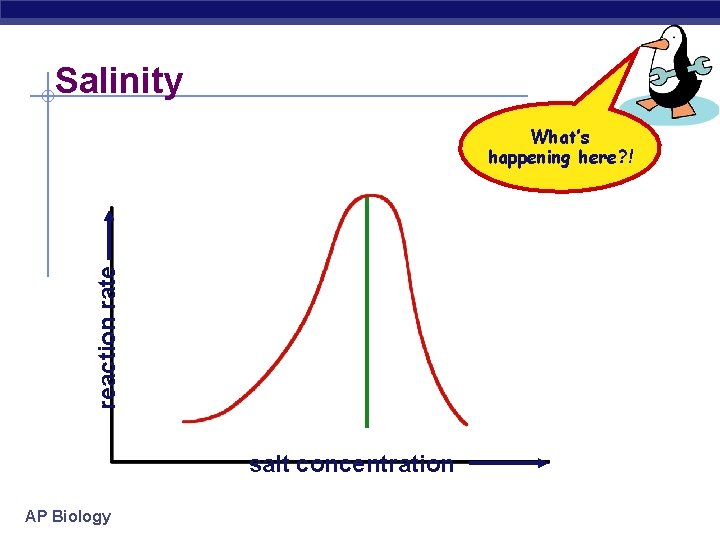 Salinity

What's happening here?!

reaction rate

salt concentration

AP Biology